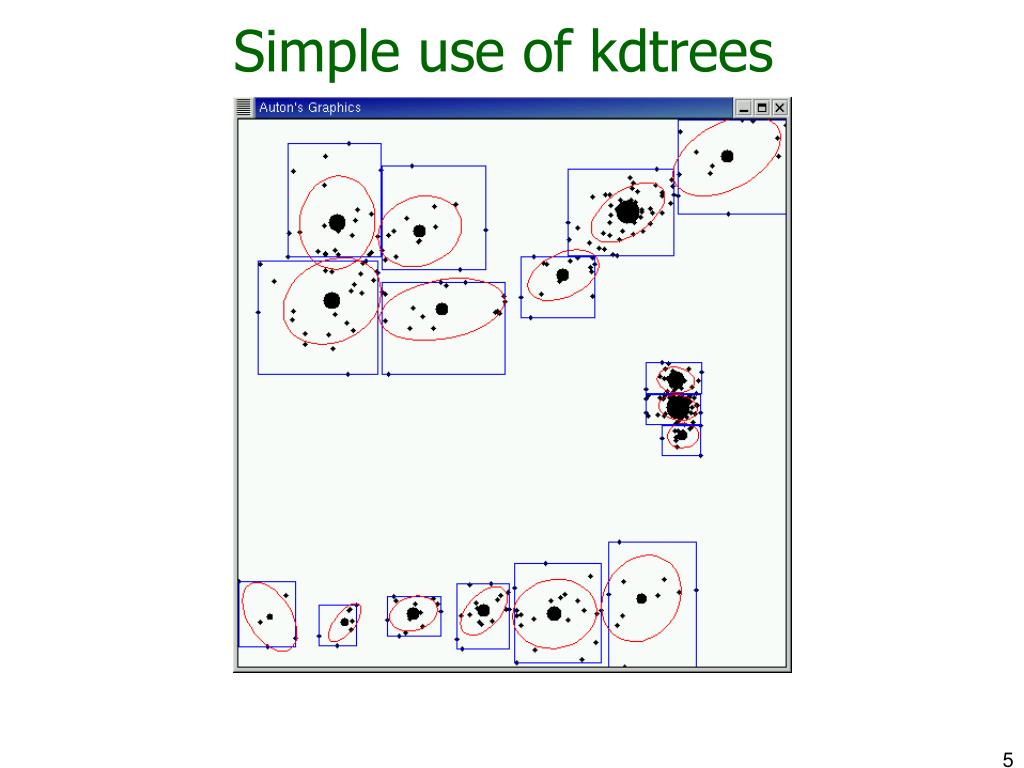 Simple use of kdtrees

Auton's Graphics

5